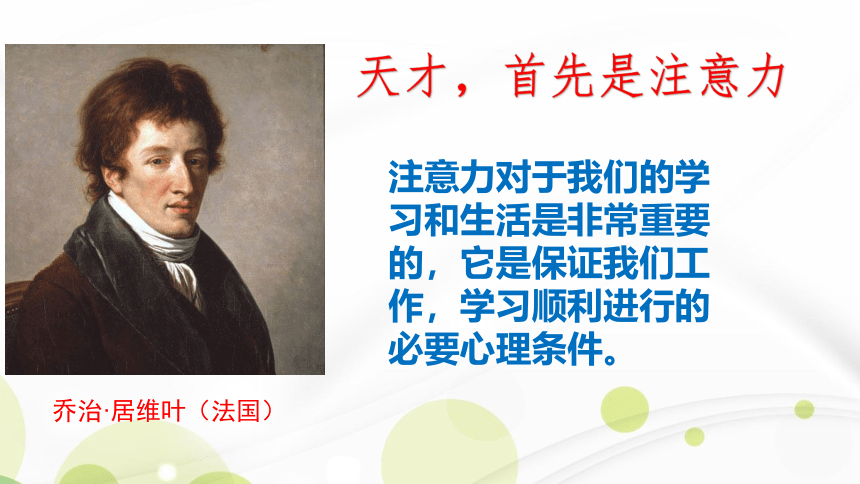 天才，首先是注意力

注意力对于我们的学习和生活是非常重要的，它是保证我们工作，学习顺利进行的必要心理条件。

乔治·居维叶（法国）